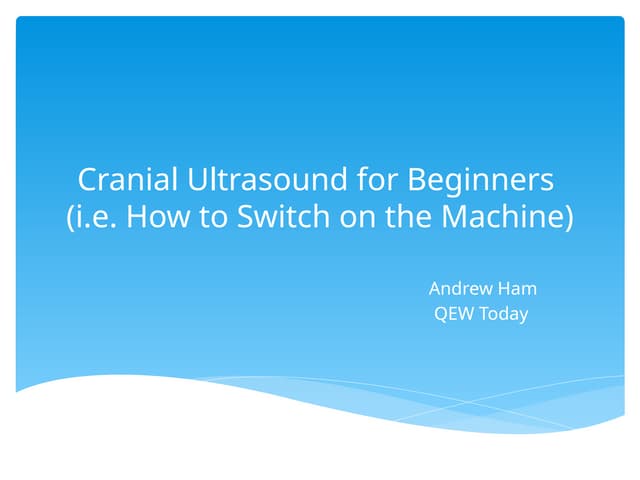 Cranial Ultrasound for Beginners
(i.e. How to Switch on the Machine)

Andrew Ham
QEW Today